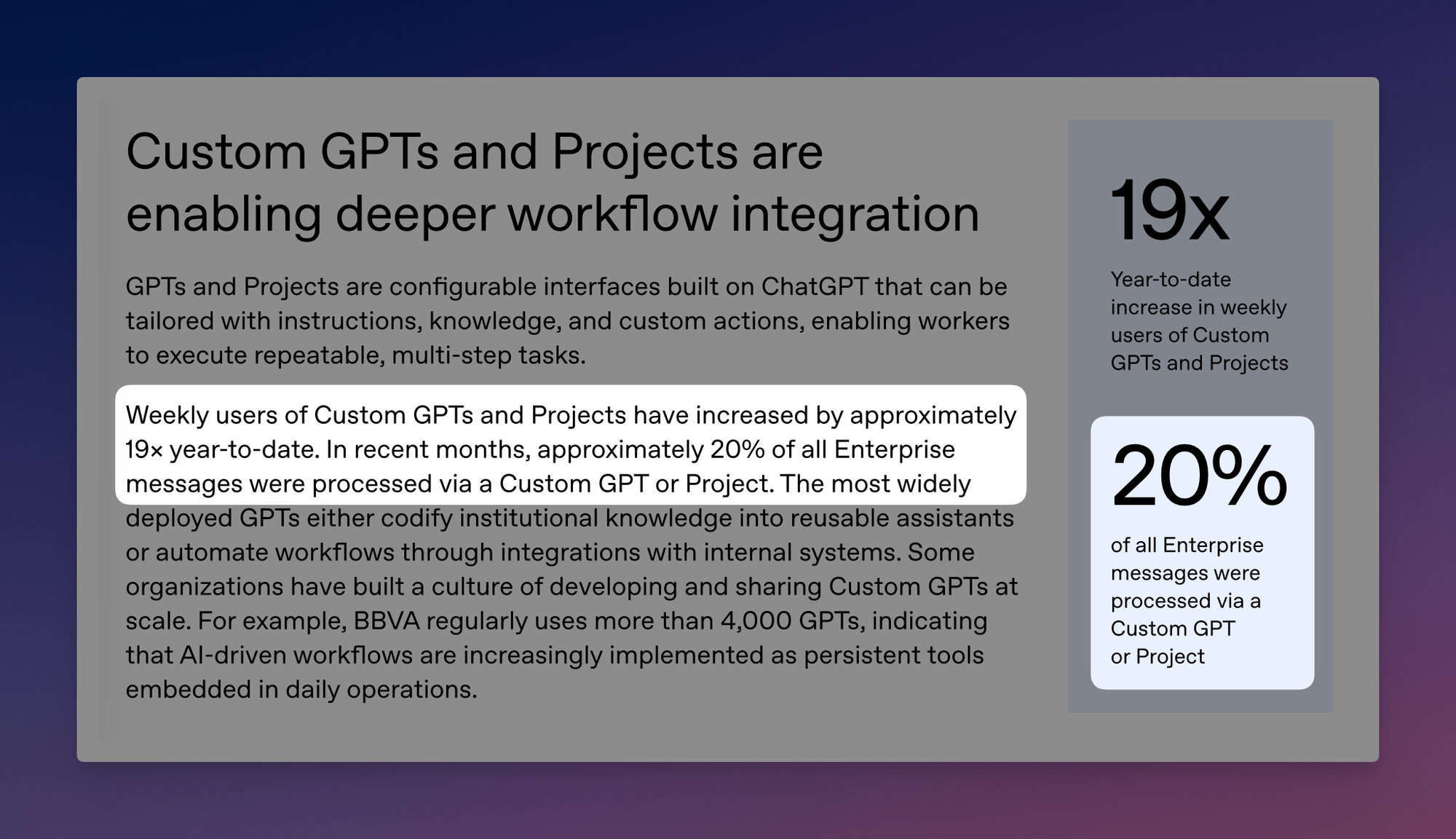 Custom GPTs and Projects are enabling deeper workflow integration

GPTs and Projects are configurable interfaces built on ChatGPT that can be tailored with instructions, knowledge, and custom actions, enabling workers to execute repeatable, multi-step tasks.

Weekly users of Custom GPTs and Projects have increased by approximately 19× year-to-date. In recent months, approximately 20% of all Enterprise messages were processed via a Custom GPT or Project. The most widely deployed GPTs either codify institutional knowledge into reusable assistants or automate workflows through integrations with internal systems. Some organizations have built a culture of developing and sharing Custom GPTs at scale. For example, BBVA regularly uses more than 4,000 GPTs, indicating that AI-driven workflows are increasingly implemented as persistent tools embedded in daily operations.

19x

Year-to-date increase in weekly users of Custom GPTs and Projects

20%

of all Enterprise messages were processed via a Custom GPT or Project